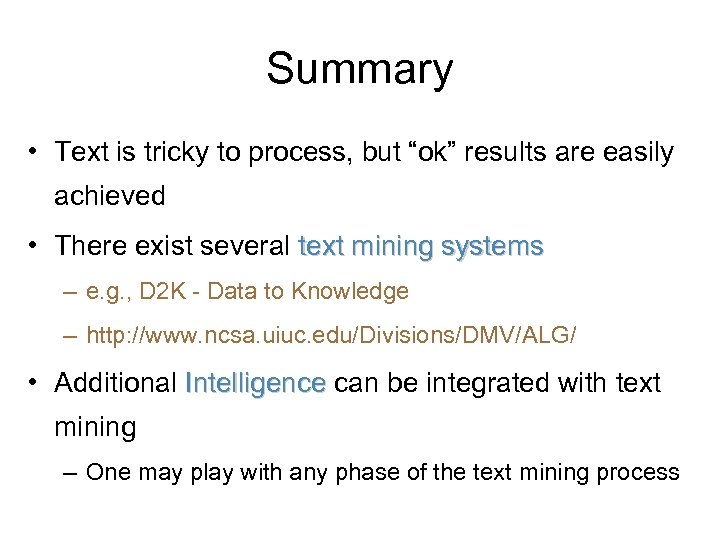 Summary

• Text is tricky to process, but “ok” results are easily achieved

• There exist several text mining systems

– e.g., D2K - Data to Knowledge

– http://www.ncsa.uiuc.edu/Divisions/DMV/ALG/

• Additional Intelligence can be integrated with text mining

– One may play with any phase of the text mining process